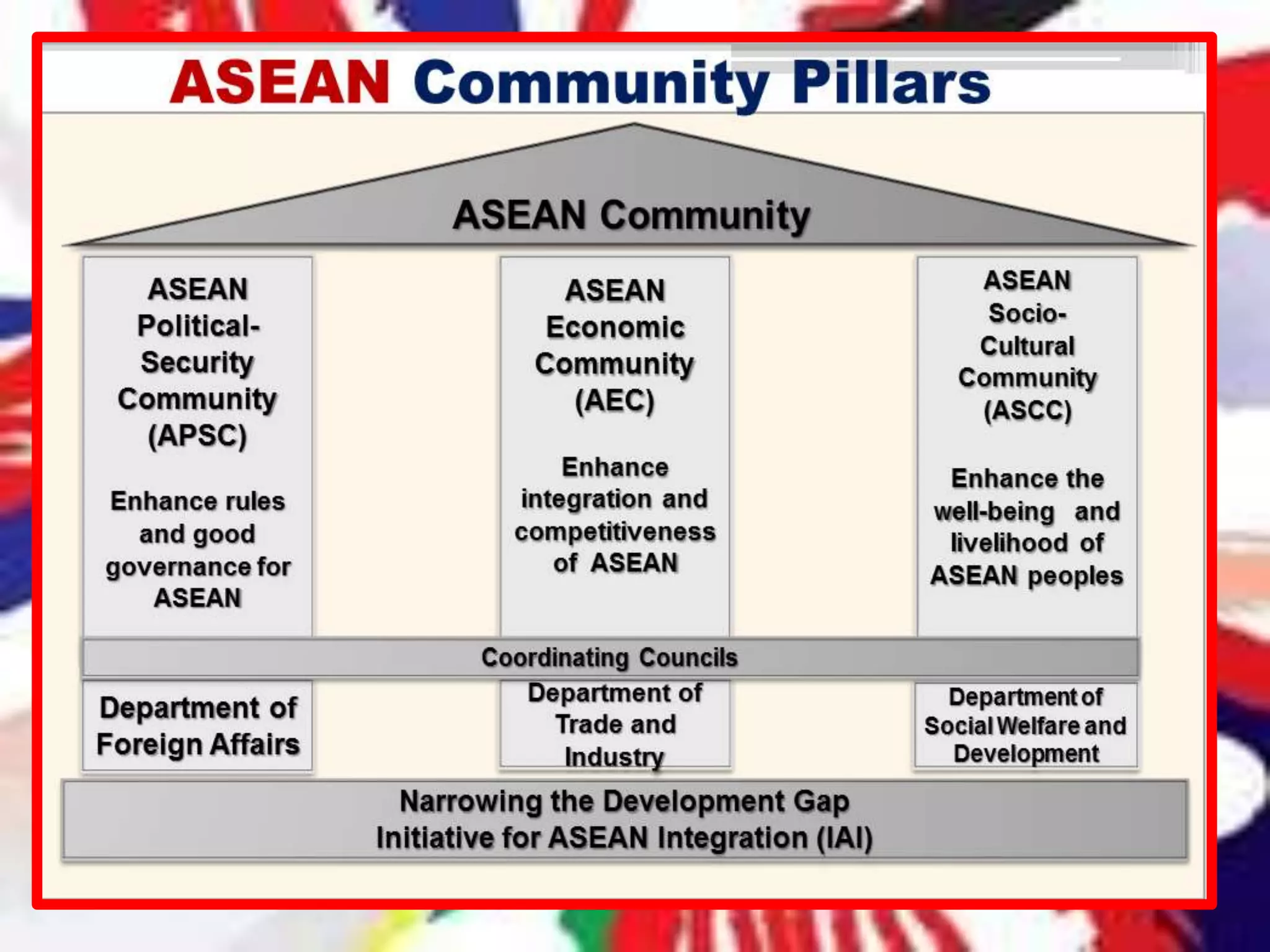 ASEAN Community Pillars

ASEAN Community

ASEAN Political-Security Community (APSC)

Enhance rules and good governance for ASEAN

ASEAN Economic Community (AEC)

Enhance integration and competitiveness of ASEAN

ASEAN Socio-Cultural Community (ASCC)

Enhance the well-being and livelihood of ASEAN peoples

Coordinating Councils

Department of Foreign Affairs

Department of Trade and Industry

Department of Social Welfare and Development

Narrowing the Development Gap
Initiative for ASEAN Integration (IAI)